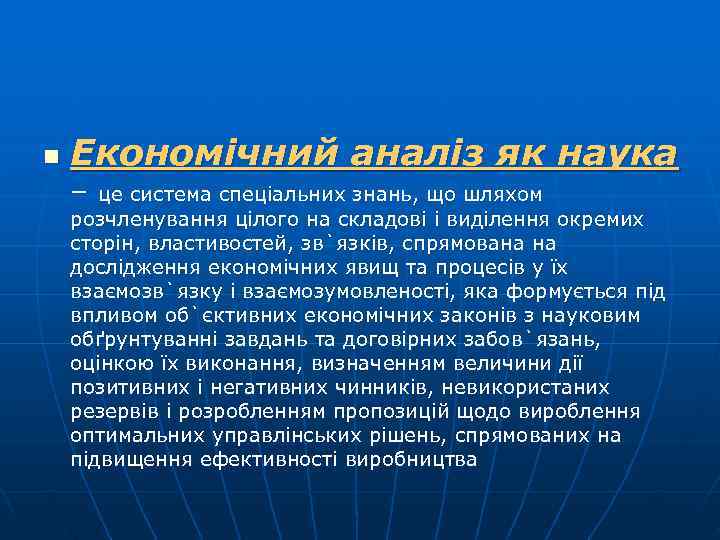 Економічний аналіз як наука – це система спеціальних знань, що шляхом розчленування цілого на складові і виділення окремих сторін, властивостей, зв`язків, спрямована на дослідження економічних явищ та процесів у їх взаємозв`язку і взаємозумовленості, яка формується під впливом об`єктивних економічних законів з науковим обґрунтуванні завдань та договірних забов`язань, оцінкою їх виконання, визначенням величини дії позитивних і негативних чинників, невикористаних резервів і розробленням пропозицій щодо вироблення оптимальних управлінських рішень, спрямованих на підвищення ефективності виробництва